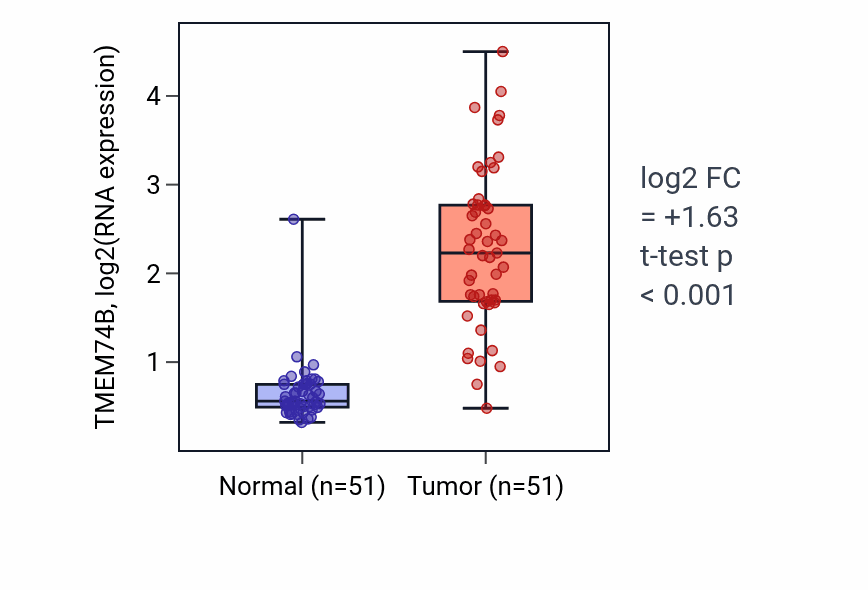 TMEM74B, log2(RNA expression)

4
3
2
1

Normal (n=51)
Tumor (n=51)

log2 FC
= +1.63
t-test p
< 0.001